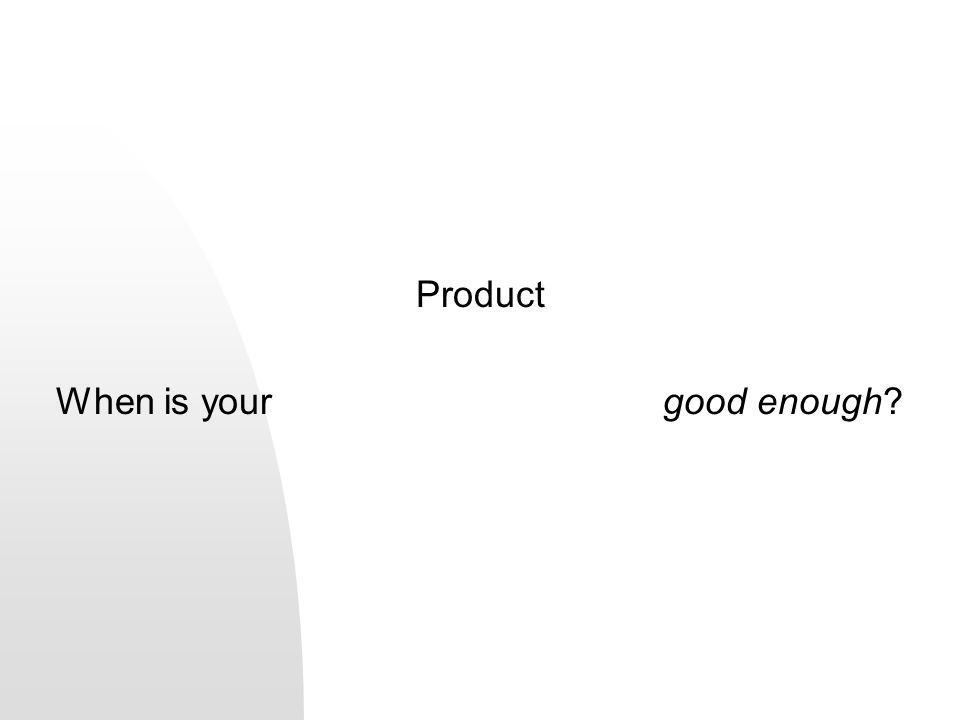 Product

When is your good enough?